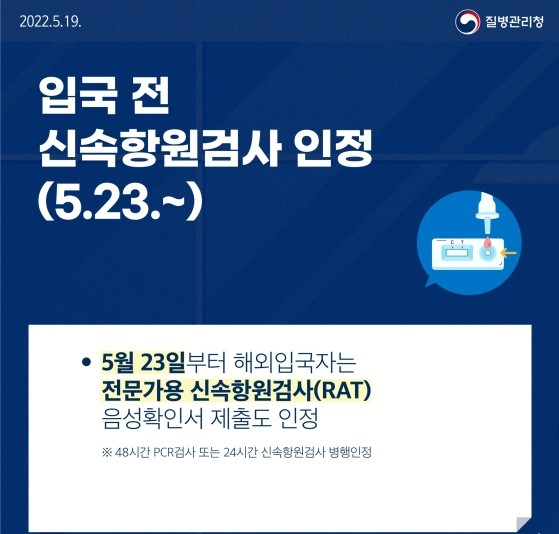 2022.5.19.

질병관리청

입국 전
신속항원검사 인정
(5.23.~)

C T

• 5월 23일부터 해외입국자는 전문가용 신속항원검사(RAT) 음성확인서 제출도 인정

※ 48시간 PCR검사 또는 24시간 신속항원검사 병행인정